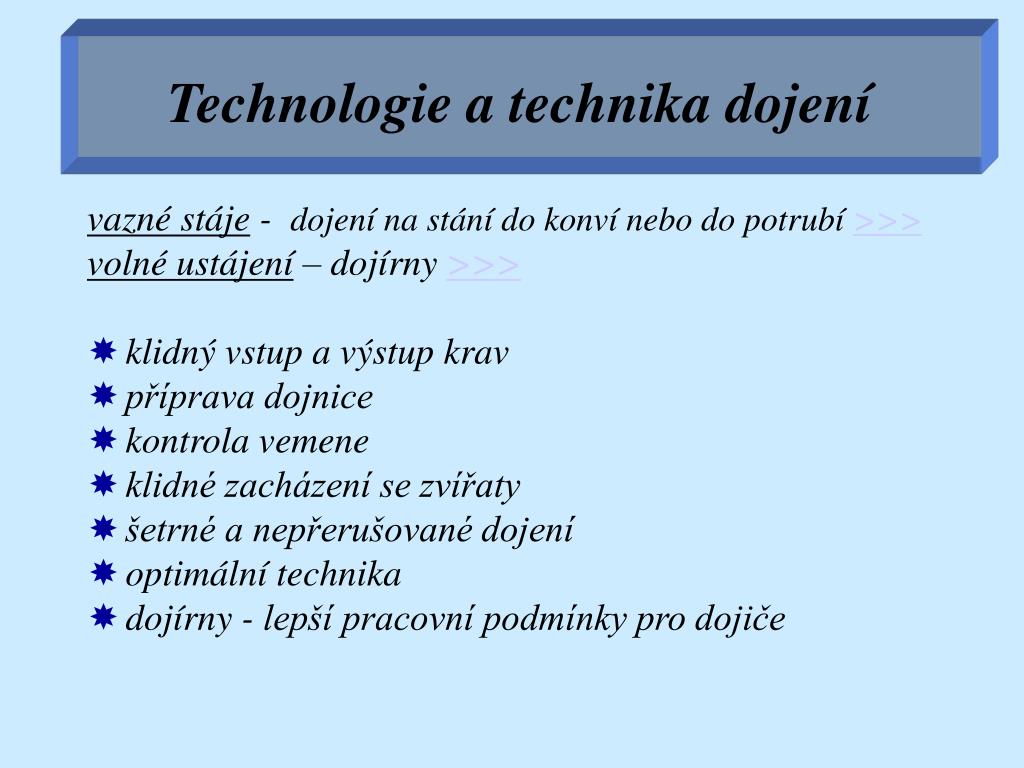 Technologie a technika dojení

vazné stáje - dojení na stání do konví nebo do potrubí >>>
volné ustájení – dojírny >>>

klidný vstup a výstup krav
příprava dojnice
kontrola vemene
klidné zacházení se zvířaty
šetrné a nepřerušované dojení
optimální technika
dojírny - lepší pracovní podmínky pro dojiče